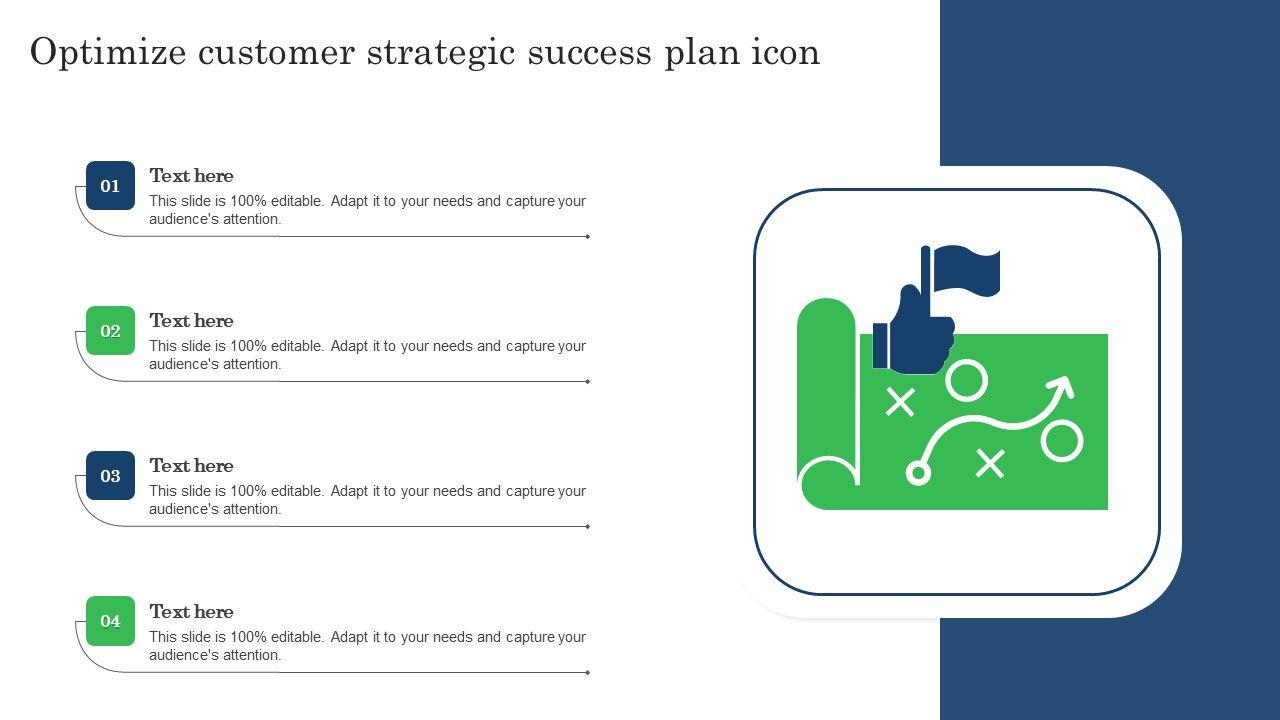 Optimize customer strategic success plan icon

01
Text here
This slide is 100% editable. Adapt it to your needs and capture your audience's attention.

02
Text here
This slide is 100% editable. Adapt it to your needs and capture your audience's attention.

03
Text here
This slide is 100% editable. Adapt it to your needs and capture your audience's attention.

04
Text here
This slide is 100% editable. Adapt it to your needs and capture your audience's attention.